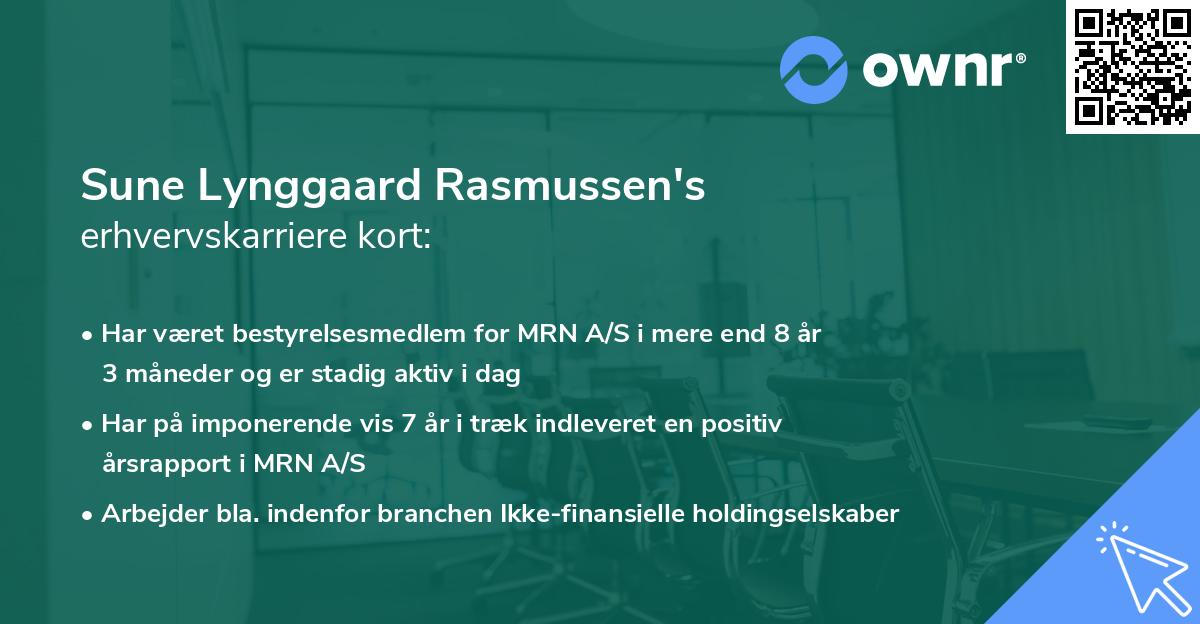 ownr®

Sune Lynggaard Rasmussen's
erhvervskarriere kort:

• Har været bestyrelsesmedlem for MRN A/S i mere end 8 år 3 måneder og er stadig aktiv i dag

• Har på imponerende vis 7 år i træk indleveret en positiv årsrapport i MRN A/S

• Arbejder bla. indenfor branchen Ikke-finansielle holdingselskaber